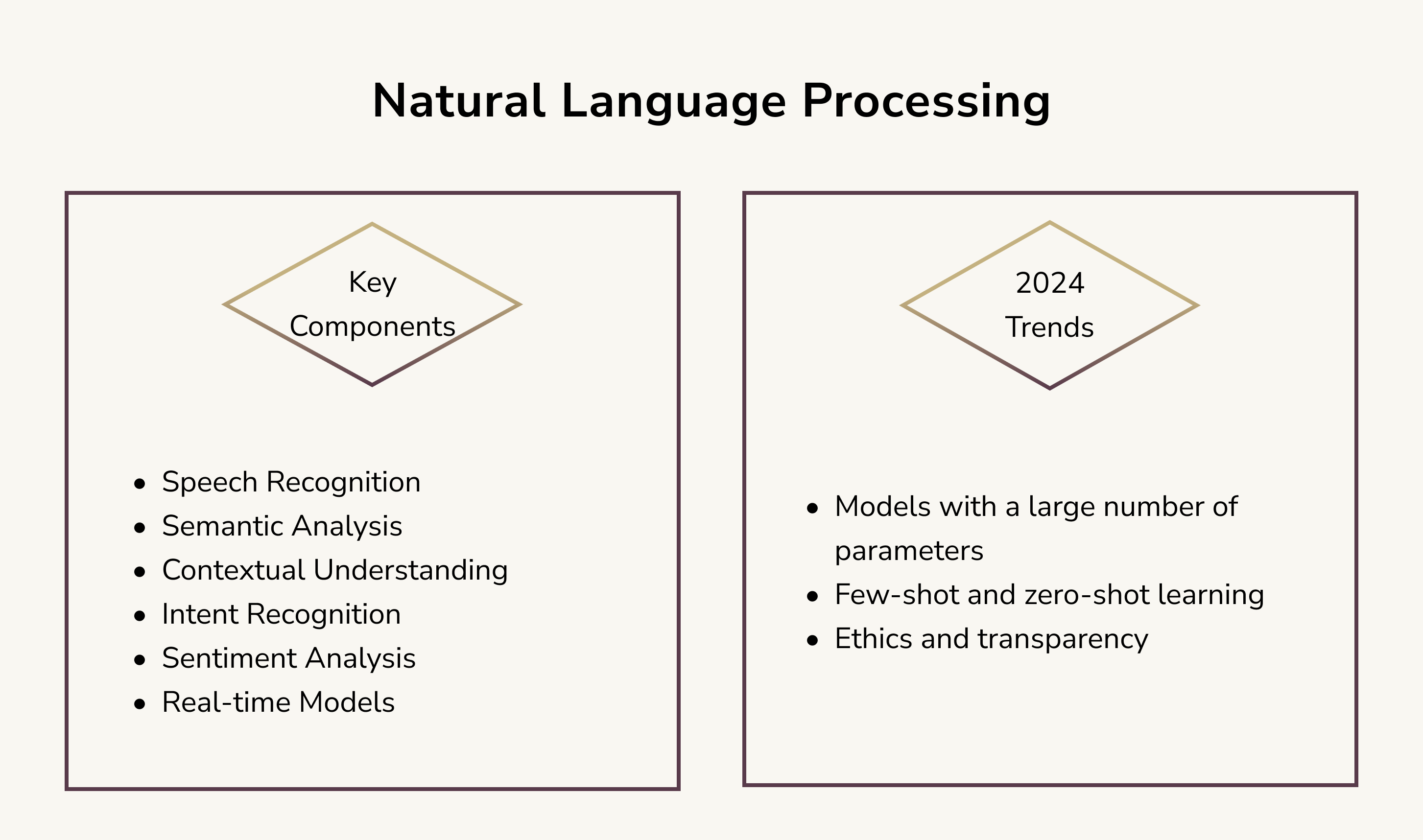 Natural Language Processing

Key Components

- Speech Recognition
- Semantic Analysis
- Contextual Understanding
- Intent Recognition
- Sentiment Analysis
- Real-time Models

2024 Trends

- Models with a large number of parameters
- Few-shot and zero-shot learning
- Ethics and transparency